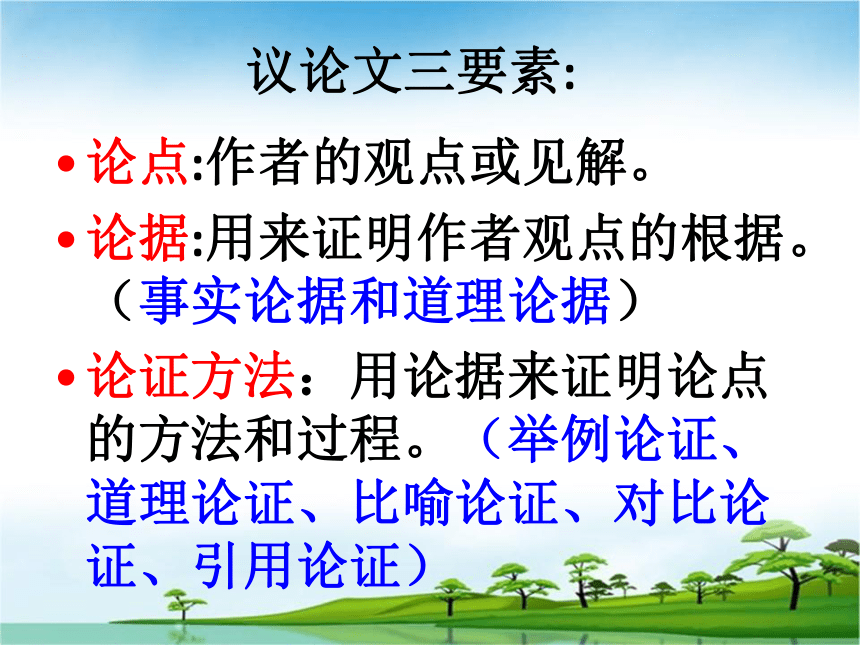 议论文三要素:

• 论点:作者的观点或见解。

• 论据:用来证明作者观点的根据。（事实论据和道理论据）

• 论证方法：用论据来证明论点的方法和过程。（举例论证、道理论证、比喻论证、对比论证、引用论证）